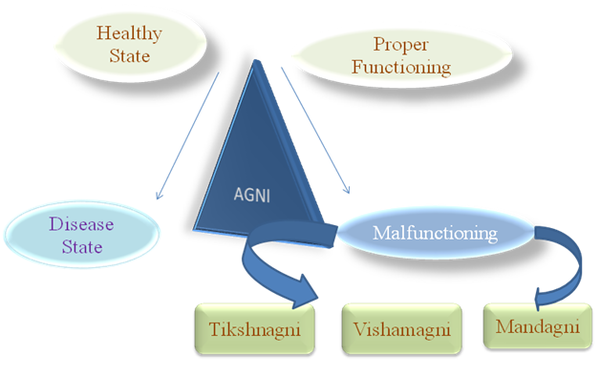 Healthy State

Proper Functioning

AGNI

Disease State

Malfunctioning

Tikshnagni

Vishamagni

Mandagni